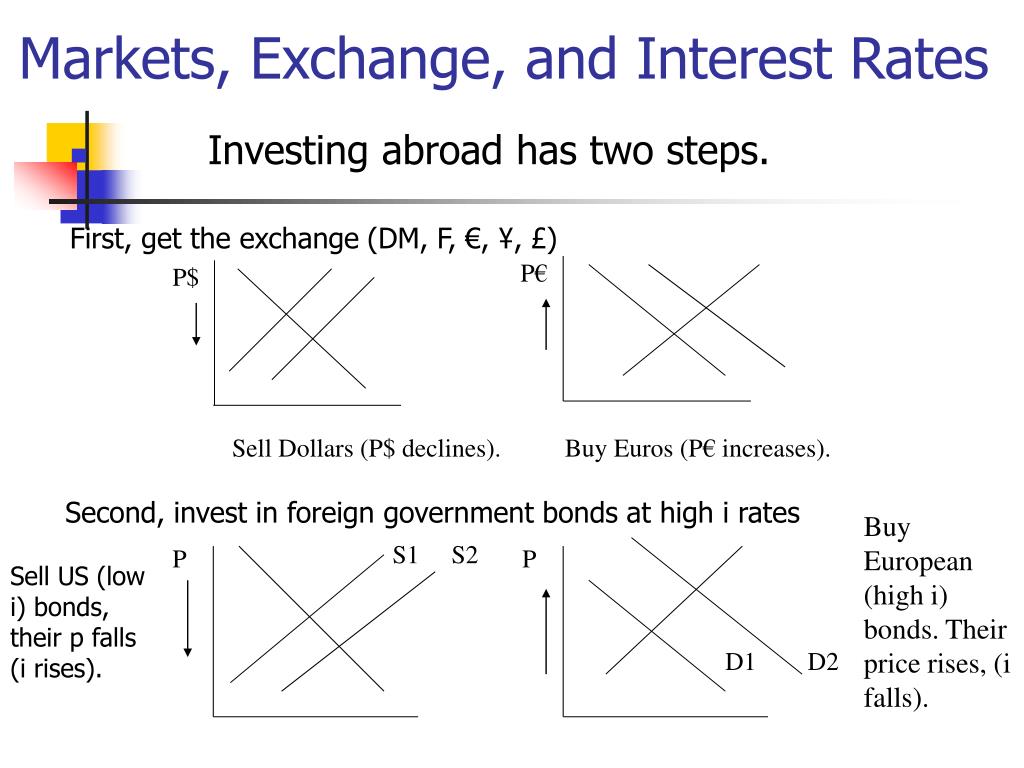 Markets, Exchange, and Interest Rates

Investing abroad has two steps.

First, get the exchange (DM, F, €, ¥, £)

P$

P€

Sell Dollars (P$ declines).

Buy Euros (P€ increases).

Second, invest in foreign government bonds at high i rates

Sell US (low i) bonds, their p falls (i rises).

P

S1

S2

P

D1

D2

Buy European (high i) bonds. Their price rises, (i falls).